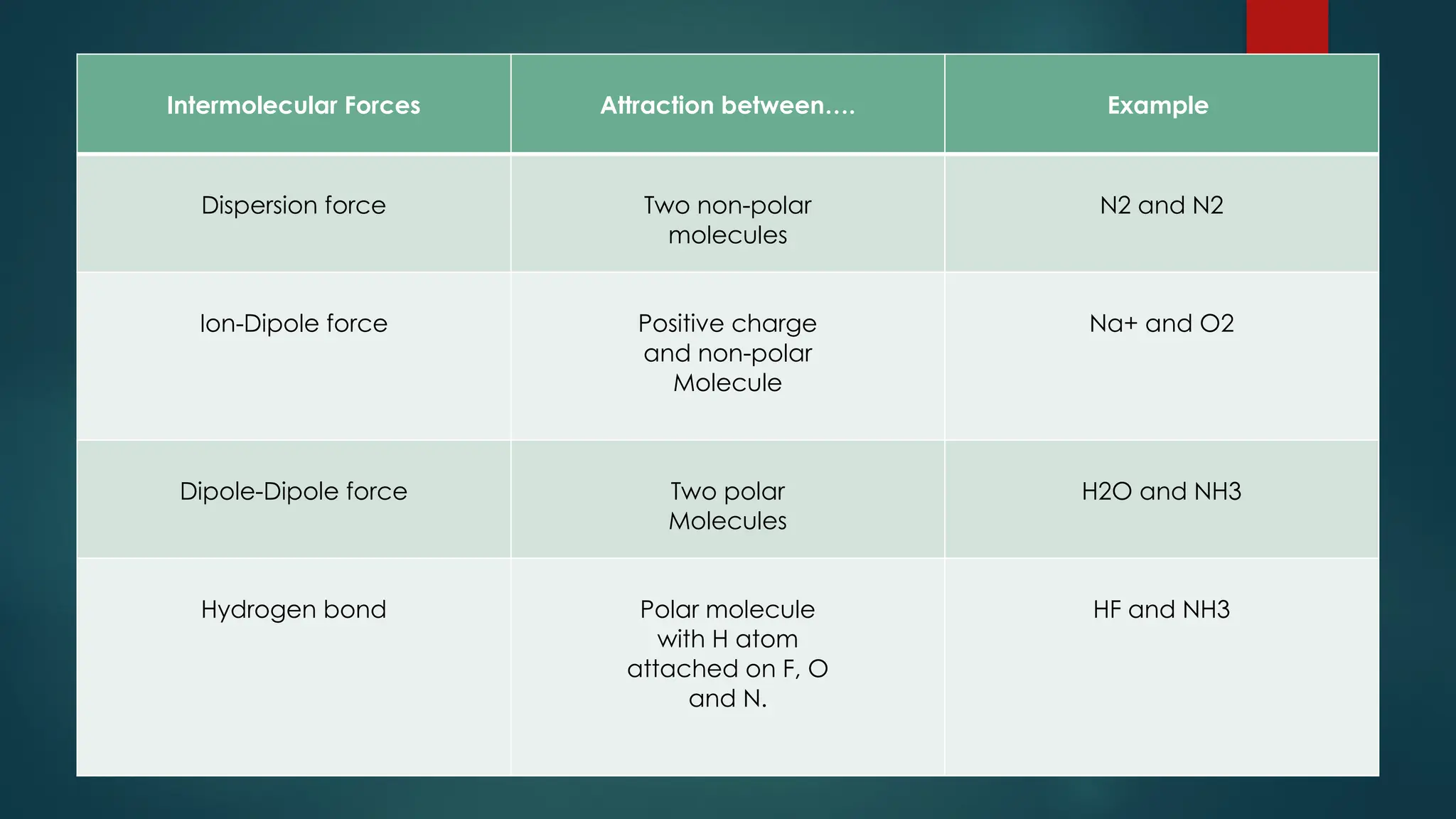 | Intermolecular Forces | Attraction between…. | Example |
|---|---|---|
| Dispersion force | Two non-polar molecules | N2 and N2 |
| Ion-Dipole force | Positive charge and non-polar Molecule | Na+ and O2 |
| Dipole-Dipole force | Two polar Molecules | H2O and NH3 |
| Hydrogen bond | Polar molecule with H atom attached on F, O and N. | HF and NH3 |